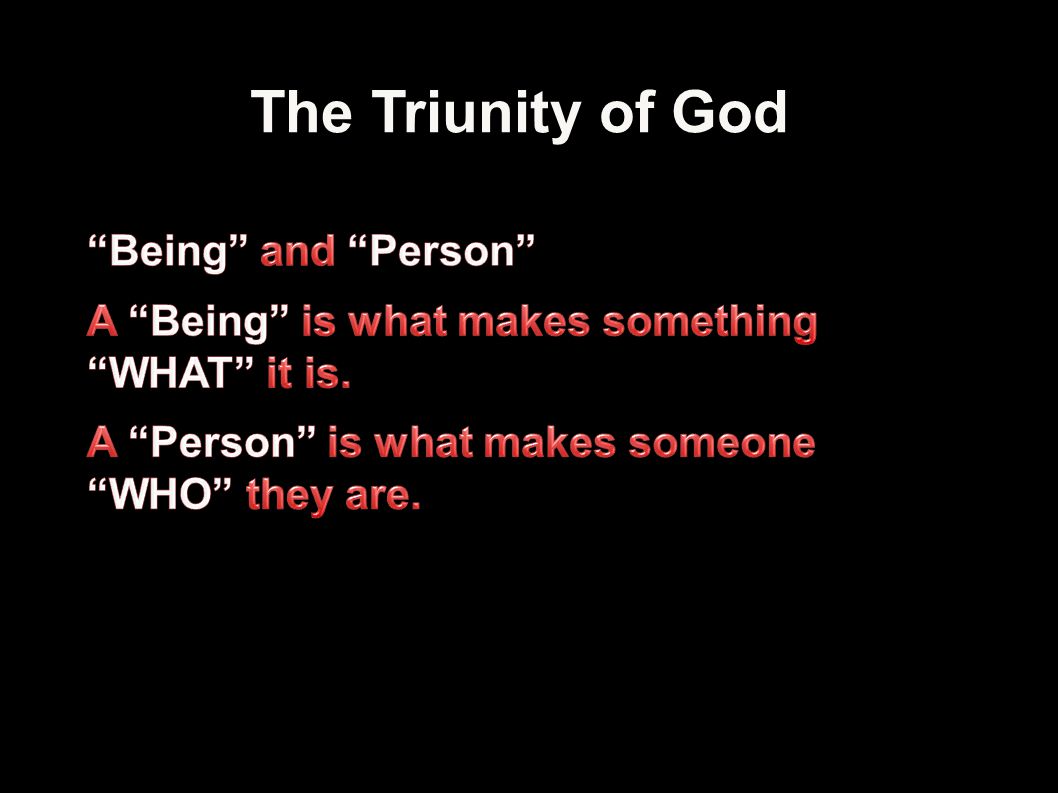 The Triunity of God

“Being” and “Person”

A “Being” is what makes something “WHAT” it is.

A “Person” is what makes someone “WHO” they are.